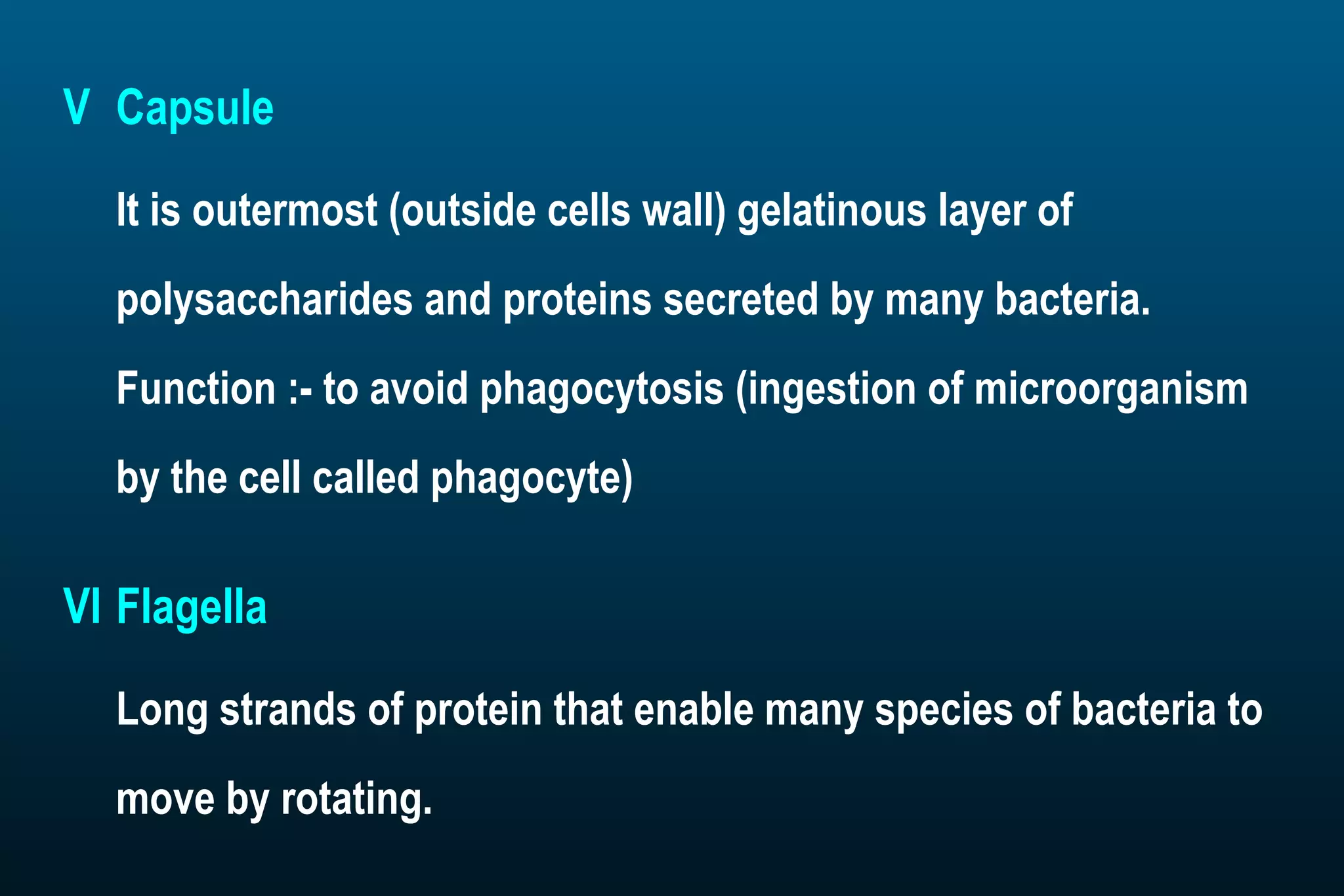 V Capsule

It is outermost (outside cells wall) gelatinous layer of polysaccharides and proteins secreted by many bacteria.

Function :- to avoid phagocytosis (ingestion of microorganism by the cell called phagocyte)

VI Flagella

Long strands of protein that enable many species of bacteria to move by rotating.